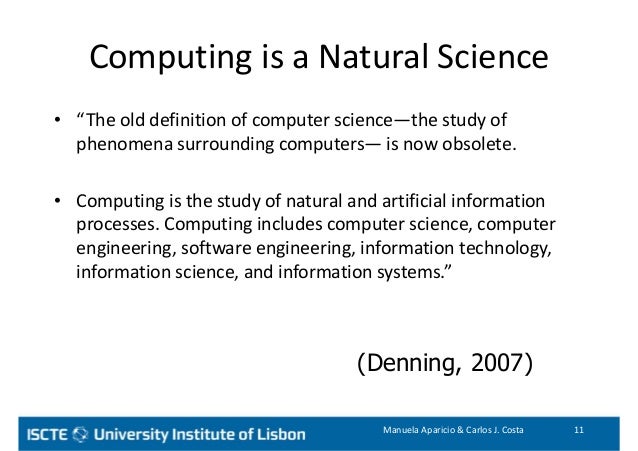 Computing is a Natural Science

• “The old definition of computer science—the study of phenomena surrounding computers— is now obsolete.

• Computing is the study of natural and artificial information processes. Computing includes computer science, computer engineering, software engineering, information technology, information science, and information systems.”

(Denning, 2007)

ISCTE University Institute of Lisbon

Manuela Aparicio & Carlos J. Costa

11